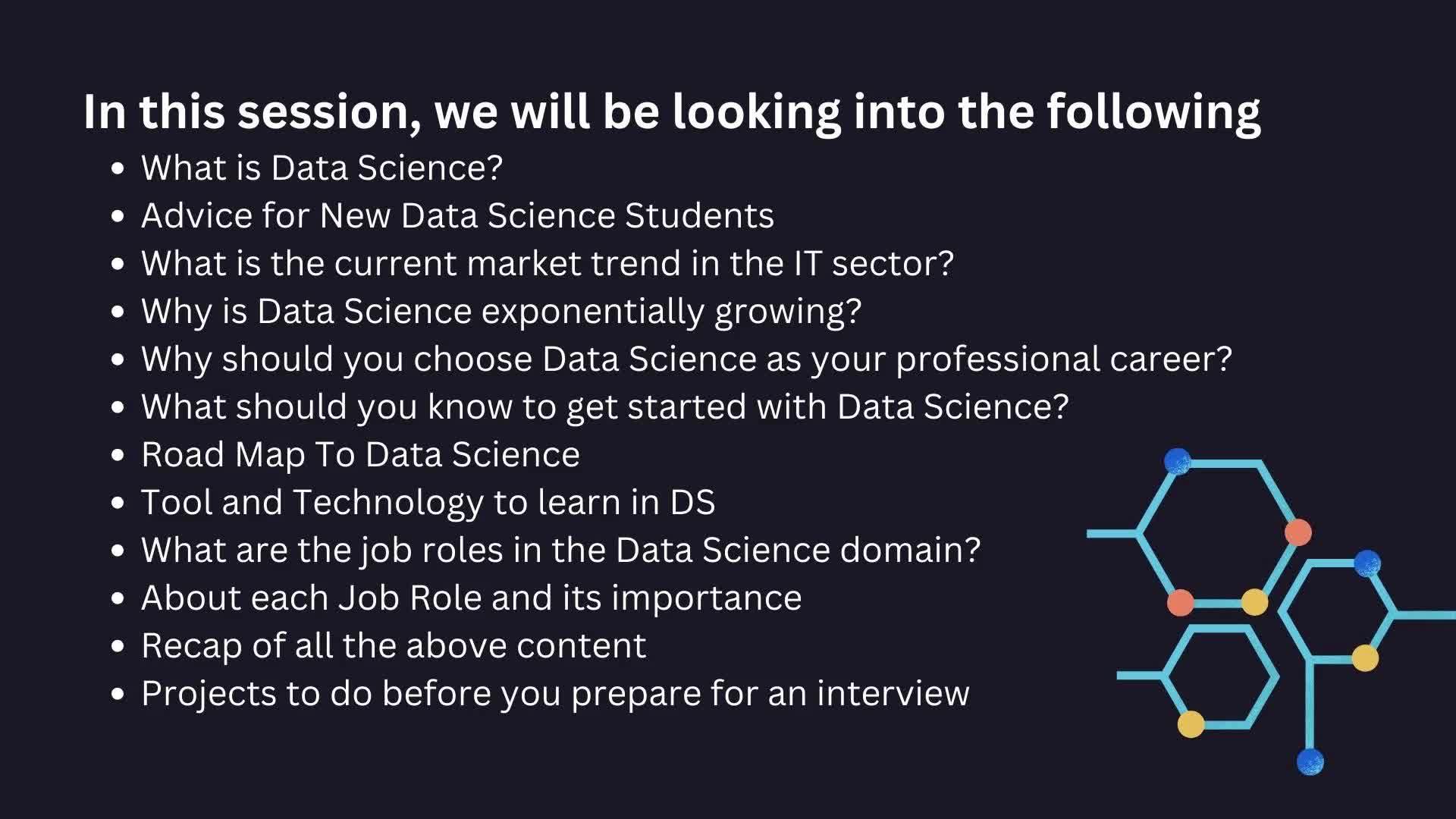 In this session, we will be looking into the following

- What is Data Science?
- Advice for New Data Science Students
- What is the current market trend in the IT sector?
- Why is Data Science exponentially growing?
- Why should you choose Data Science as your professional career?
- What should you know to get started with Data Science?
- Road Map To Data Science
- Tool and Technology to learn in DS
- What are the job roles in the Data Science domain?
- About each Job Role and its importance
- Recap of all the above content
- Projects to do before you prepare for an interview